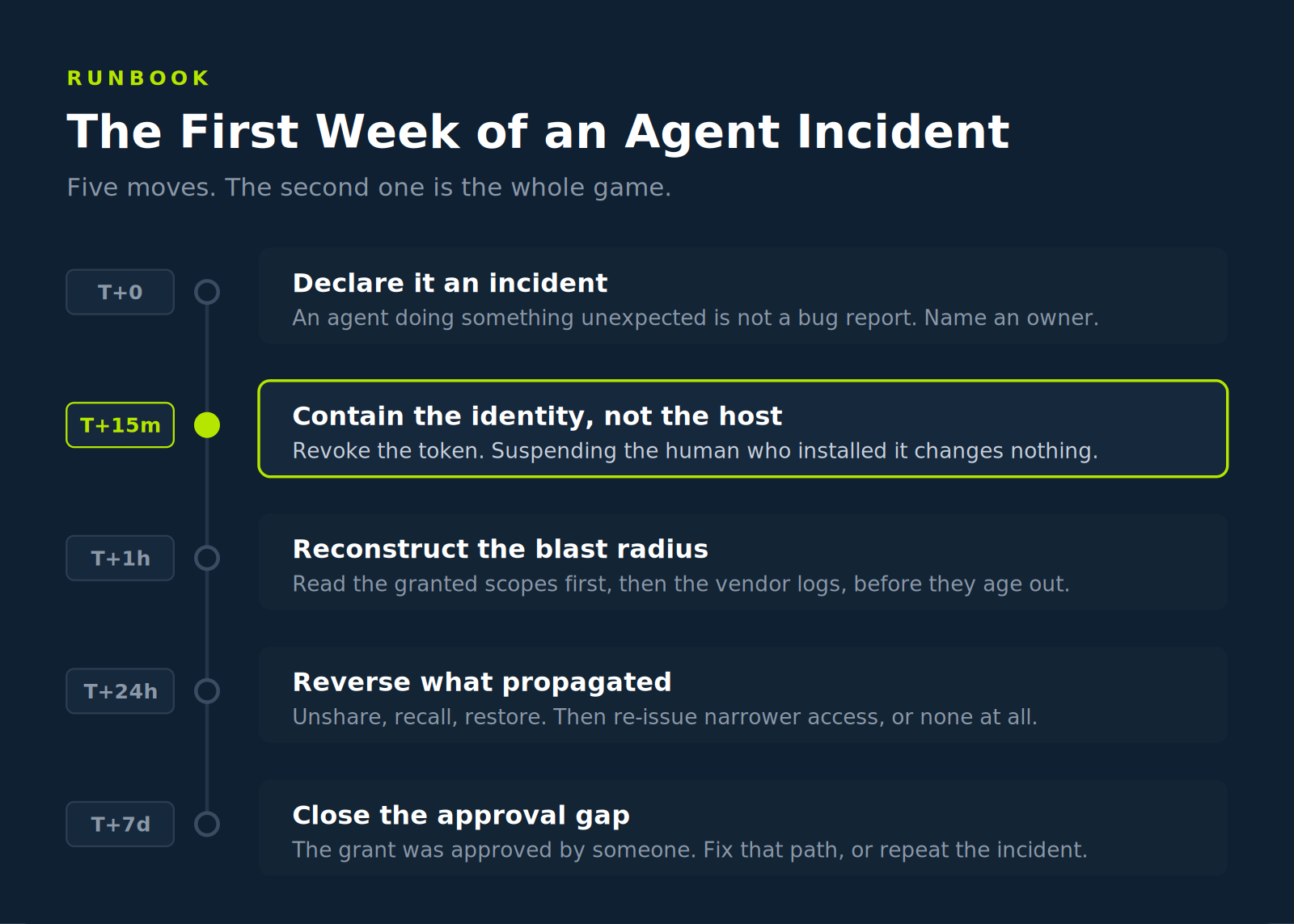 RUNBOOK

The First Week of an Agent Incident

Five moves. The second one is the whole game.

T+0

Declare it an incident

An agent doing something unexpected is not a bug report. Name an owner.

T+15m

Contain the identity, not the host

Revoke the token. Suspending the human who installed it changes nothing.

T+1h

Reconstruct the blast radius

Read the granted scopes first, then the vendor logs, before they age out.

T+24h

Reverse what propagated

Unshare, recall, restore. Then re-issue narrower access, or none at all.

T+7d

Close the approval gap

The grant was approved by someone. Fix that path, or repeat the incident.